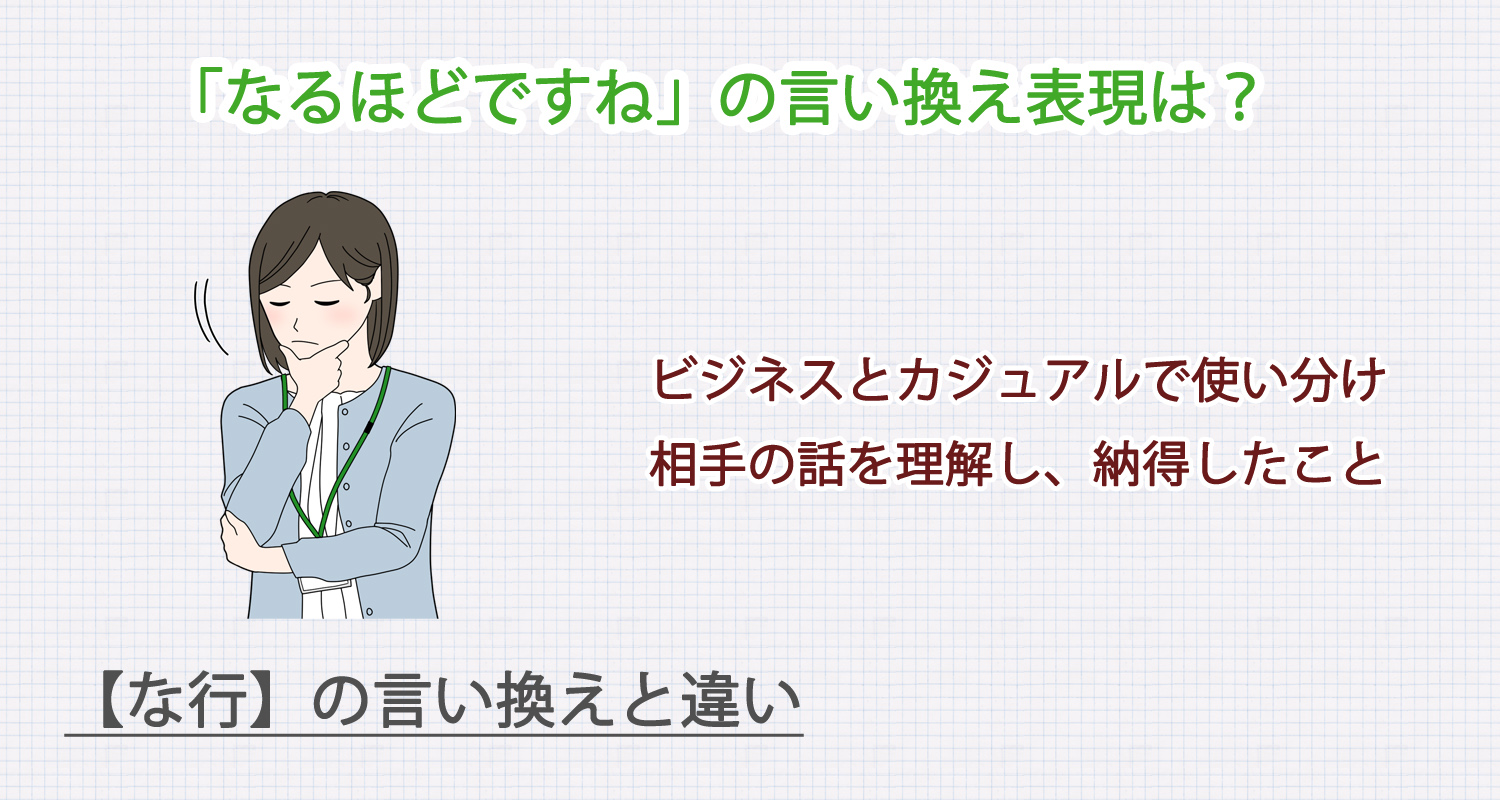 「なるほどですね」の言い換え表現は？

ビジネスとカジュアルで使い分け
相手の話を理解し、納得したこと

【な行】の言い換えと違い